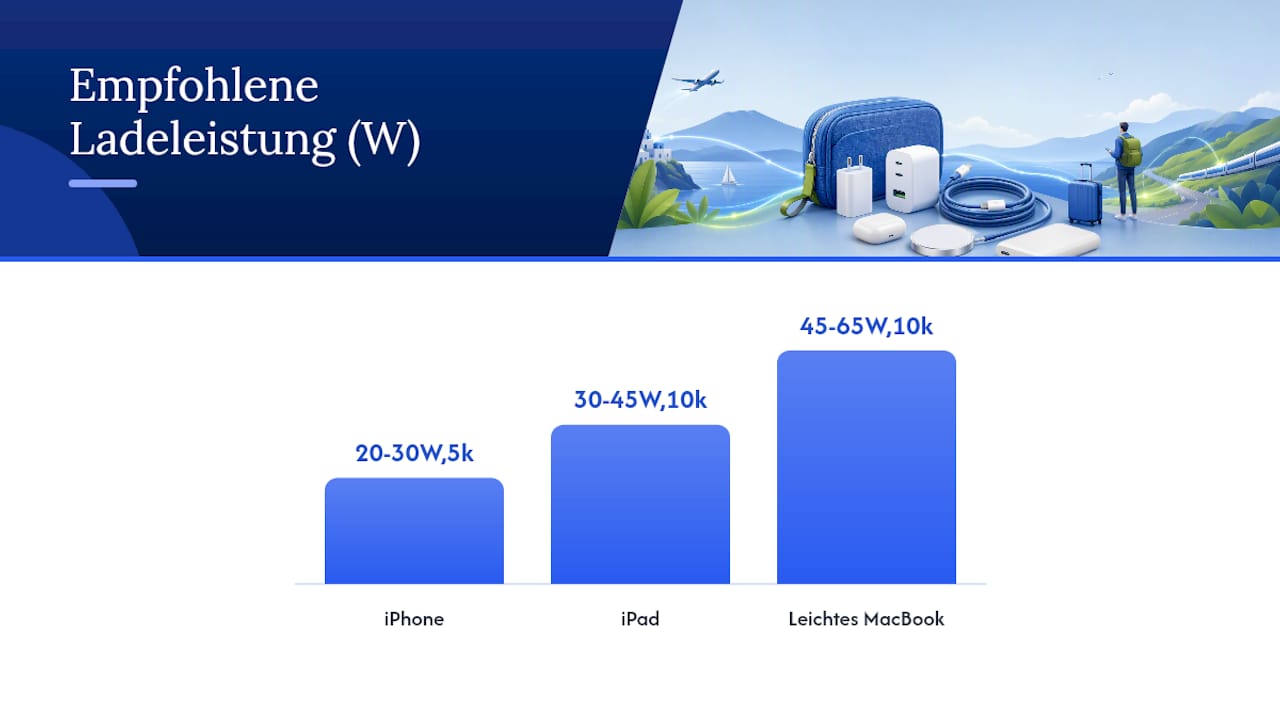 Empfohlene Ladeleistung (W)

20-30W,5k

30-45W,10k

45-65W,10k

iPhone

iPad

Leichtes MacBook